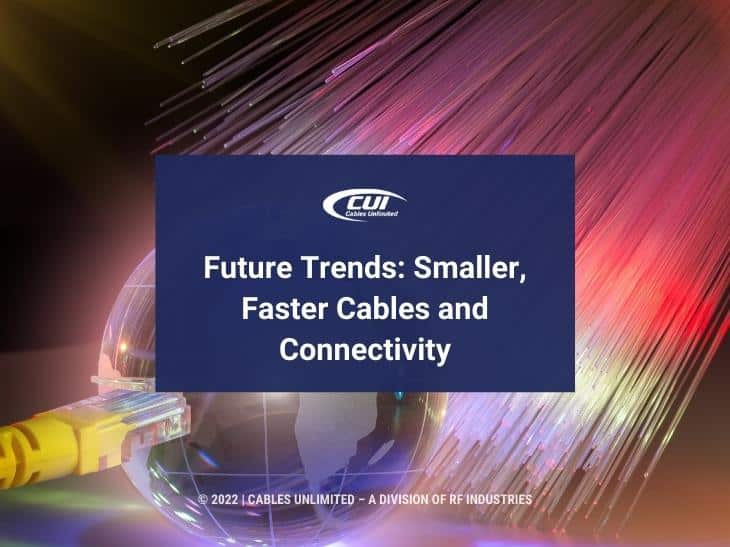 CUI
Cables Unlimited

Future Trends: Smaller, Faster Cables and Connectivity

© 2022 | CABLES UNLIMITED – A DIVISION OF RF INDUSTRIES